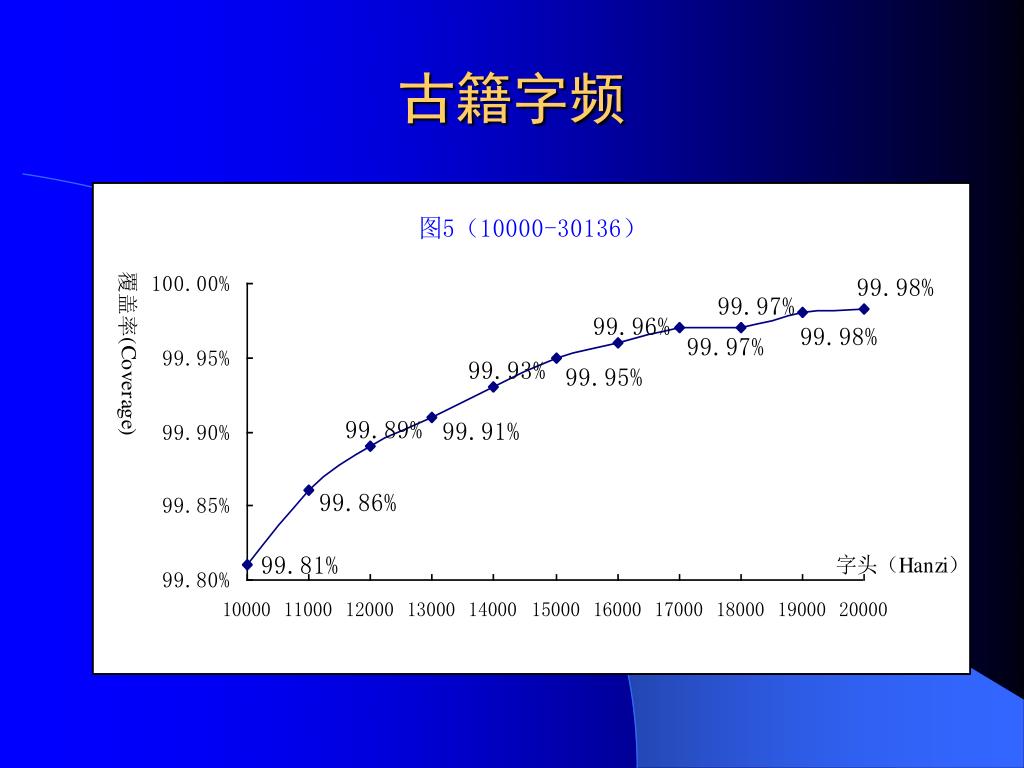 古籍字频

图5（10000-30136）

覆盖率(Coverage)

100.00%
99.95%
99.90%
99.85%
99.80%

99.81%
99.86%
99.89%
99.91%
99.93%
99.95%
99.96%
99.97%
99.97%
99.98%
99.98%

字头（Hanzi）

10000 11000 12000 13000 14000 15000 16000 17000 18000 19000 20000